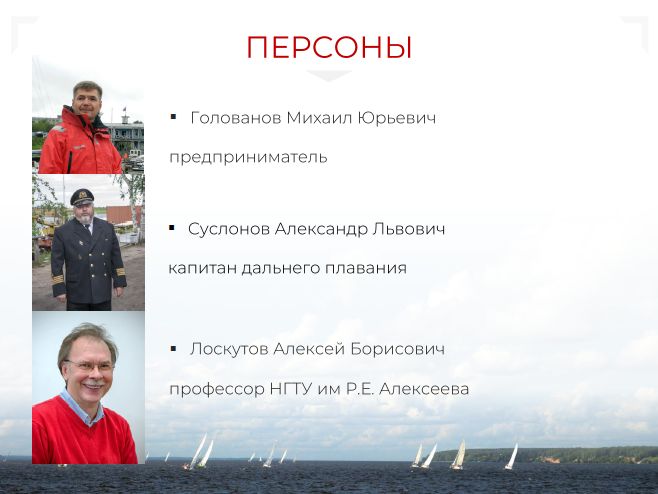 ПЕРСОНЫ

▪ Голованов Михаил Юрьевич

предприниматель

▪ Суслонов Александр Львович

капитан дальнего плавания

▪ Лоскутов Алексей Борисович

профессор НГТУ им Р.Е. Алексеева